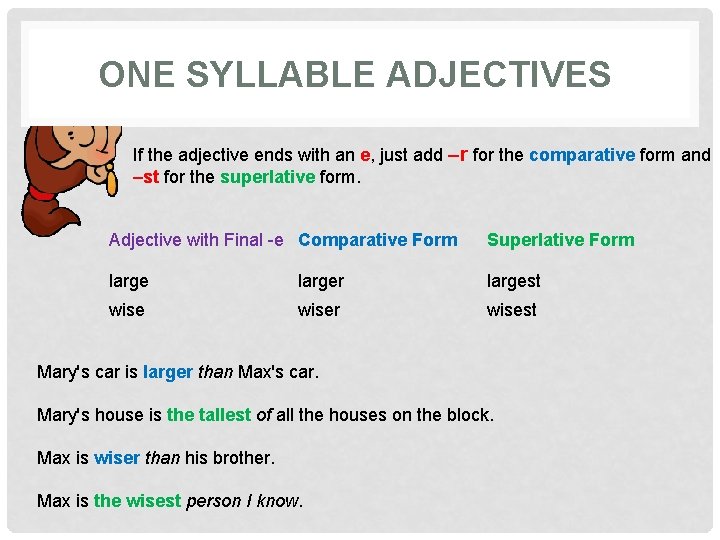 ONE SYLLABLE ADJECTIVES

If the adjective ends with an e, just add –r for the comparative form and –st for the superlative form.

| Adjective with Final -e | Comparative Form | Superlative Form |
|---|---|---|
| large | larger | largest |
| wise | wiser | wisest |

Mary's car is larger than Max's car.

Mary's house is the tallest of all the houses on the block.

Max is wiser than his brother.

Max is the wisest person I know.